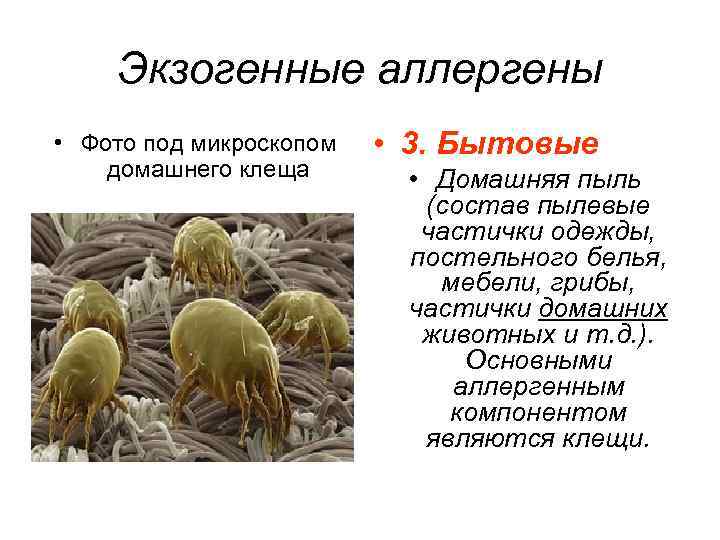 Экзогенные аллергены

• Фото под микроскопом домашнего клеща

• 3. Бытовые

• Домашняя пыль (состав пылевые частички одежды, постельного белья, мебели, грибы, частички домашних животных и т.д.). Основными аллергенным компонентом являются клещи.